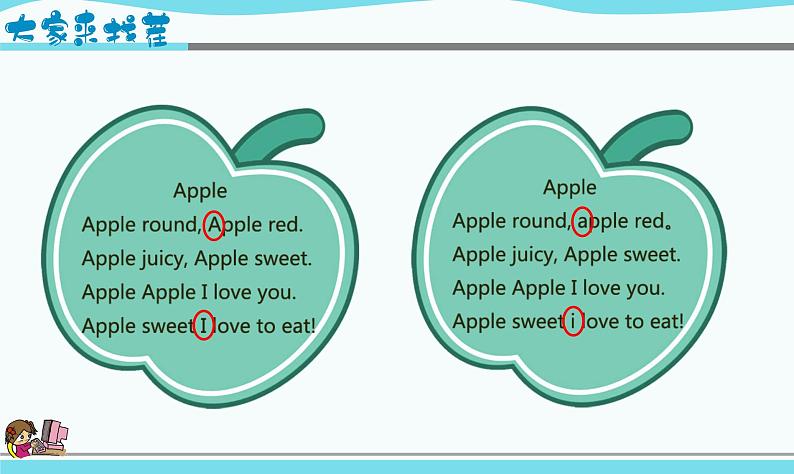 大家来找茬

Apple
Apple round, Apple red.
Apple juicy, Apple sweet.
Apple Apple I love you.
Apple sweet I love to eat!

Apple
Apple round, apple red。
Apple juicy, Apple sweet.
Apple Apple I love you.
Apple sweet i love to eat!